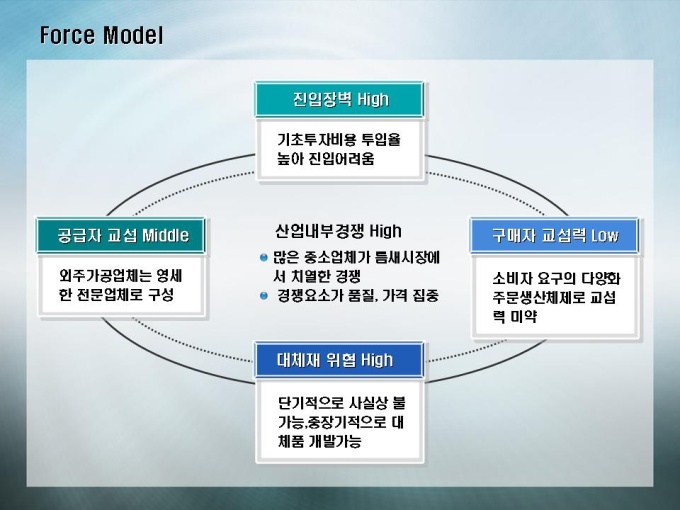 Force Model

진입장벽 High

기초투자비용 투입율 높아 진입어려움

공급자 교섭 Middle

외주가공업체는 영세한 전문업체로 구성

산업내부경쟁 High

많은 중소업체가 틈새시장에서 치열한 경쟁

경쟁요소가 품질, 가격 집중

구매자 교섭력 Low

소비자 요구의 다양화 주문생산체제로 교섭력 미약

대체재 위협 High

단기적으로 사실상 불가능,중장기적으로 대체품 개발가능